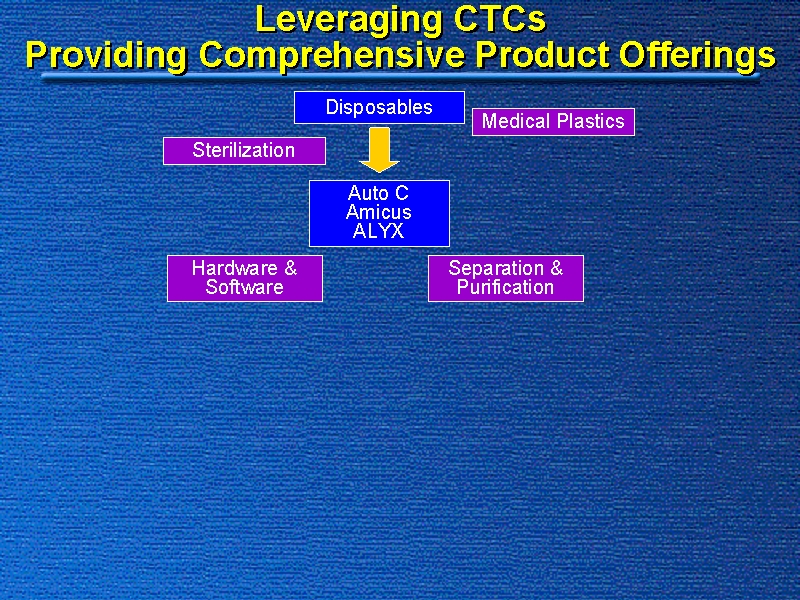 Leveraging CTCs
Providing Comprehensive Product Offerings

Disposables

Medical Plastics

Sterilization

Auto C
Amicus
ALYX

Hardware & Software

Separation & Purification